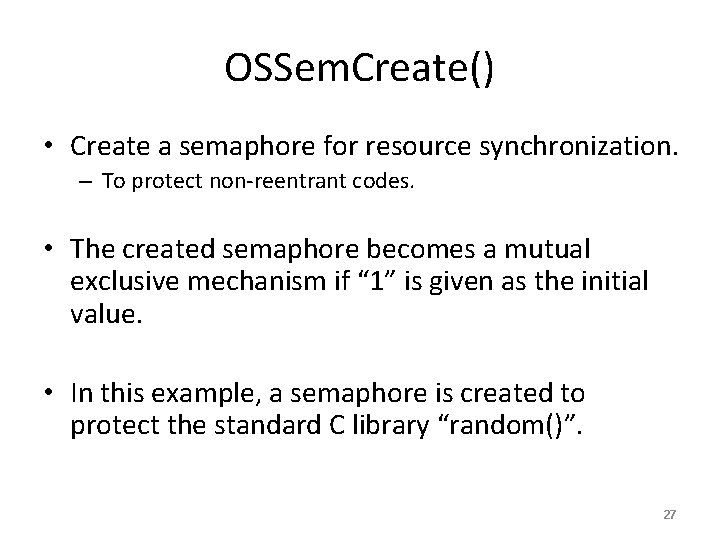 OSSemCreate()

• Create a semaphore for resource synchronization.
– To protect non-reentrant codes.

• The created semaphore becomes a mutual exclusive mechanism if “1” is given as the initial value.

• In this example, a semaphore is created to protect the standard C library “random()”.

27